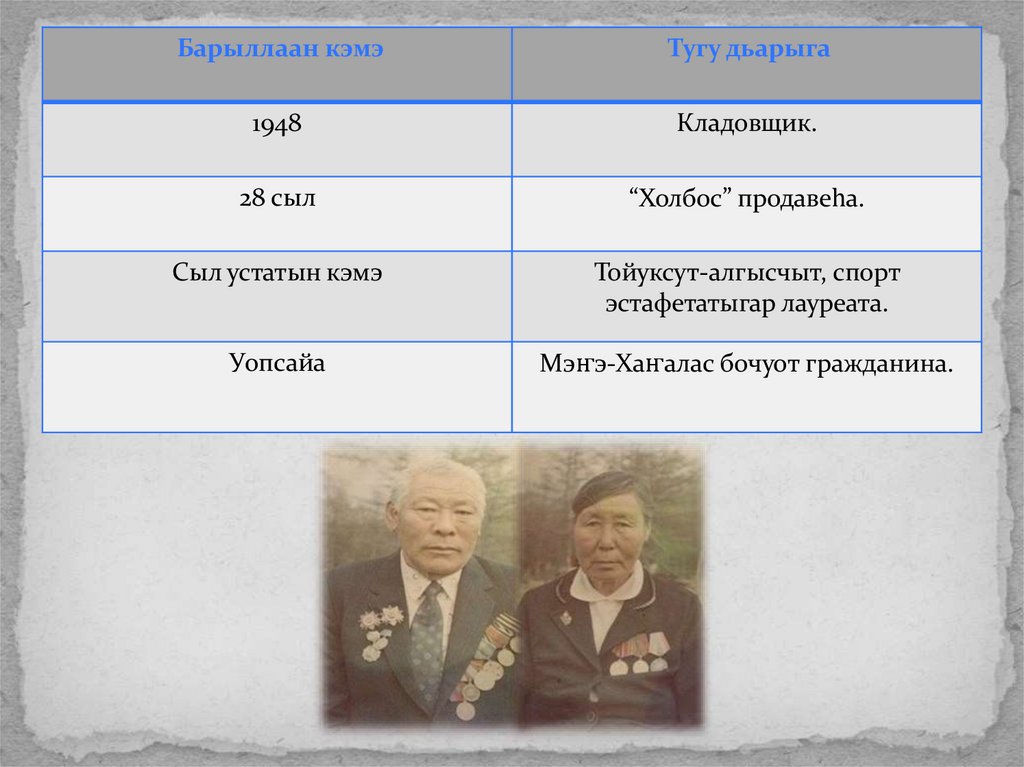 | Барыллаан кэмэ | Тугу дьарыга |
|---|---|
| 1948 | Кладовщик. |
| 28 сыл | “Холбос” продавеһа. |
| Сыл устатын кэмэ | Тойуксут-алгысчыт, спорт эстафетатыгар лауреата. |
| Уопсайа | Мэҥэ-Хаҥалас бочуот гражданина. |